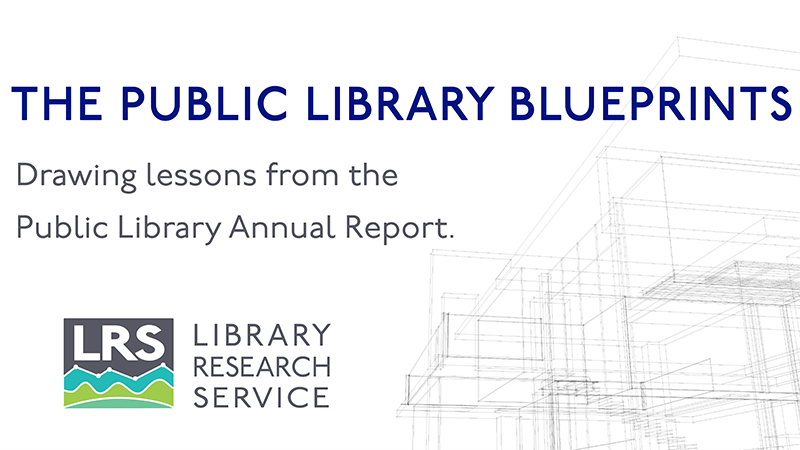 THE PUBLIC LIBRARY BLUEPRINTS

Drawing lessons from the Public Library Annual Report.

LRS

LIBRARY RESEARCH SERVICE